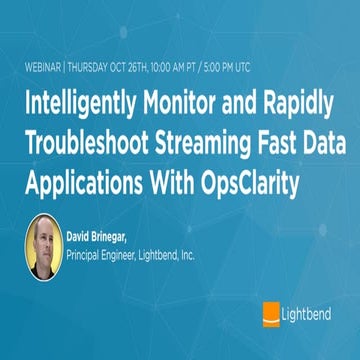 WEBINAR | THURSDAY OCT 26TH, 10:00 AM PT / 5:00 PM UTC

Intelligently Monitor and Rapidly Troubleshoot Streaming Fast Data Applications With OpsClarity

David Brinegar,
Principal Engineer, Lightbend, Inc.

Lightbend